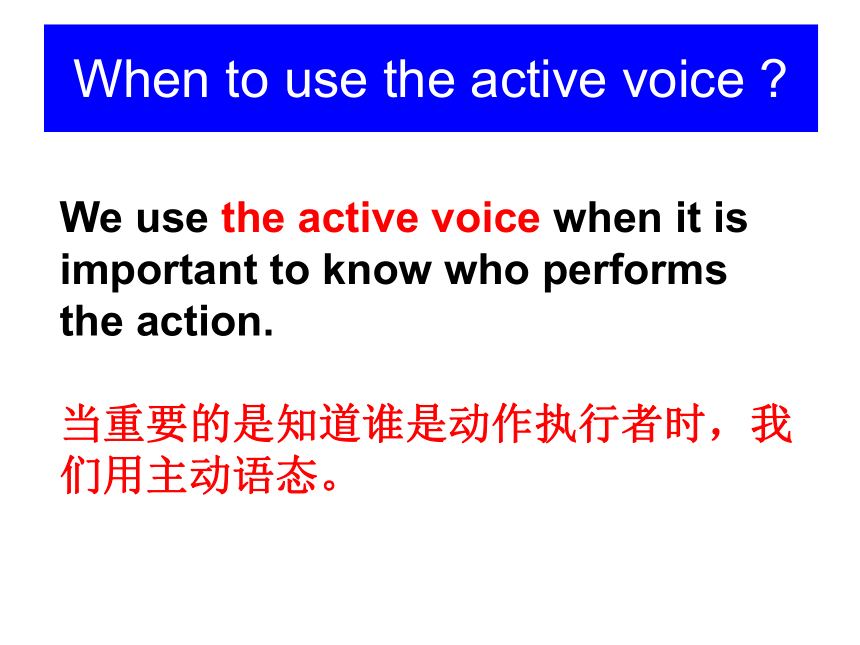 When to use the active voice ?

We use the active voice when it is important to know who performs the action.

当重要的是知道谁是动作执行者时，我们用主动语态。